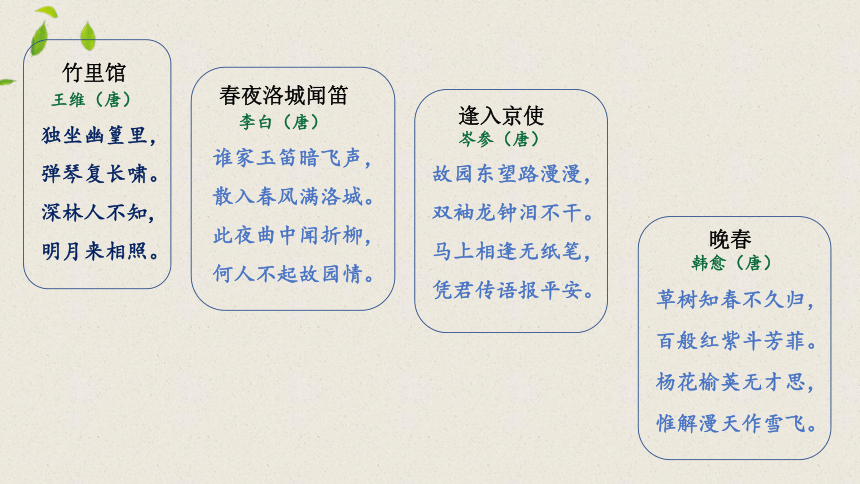 竹里馆
王维（唐）
独坐幽篁里，
弹琴复长啸。
深林人不知，
明月来相照。

春夜洛城闻笛
李白（唐）
谁家玉笛暗飞声，
散入春风满洛城。
此夜曲中闻折柳，
何人不起故园情。

逢入京使
岑参（唐）
故园东望路漫漫，
双袖龙钟泪不干。
马上相逢无纸笔，
凭君传语报平安。

晚春
韩愈（唐）
草树知春不久归，
百般红紫斗芳菲。
杨花榆荚无才思，
惟解漫天作雪飞。